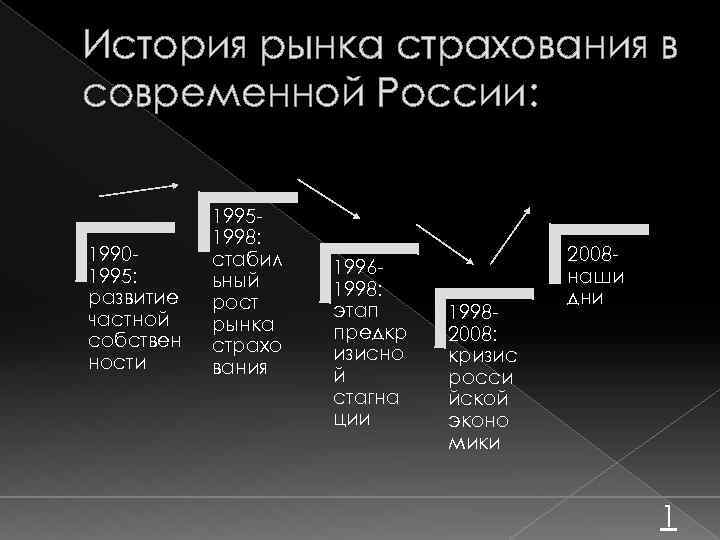 История рынка страхования в современной России:

1990-1995: развитие частной собственности

1995-1998: стабильный рост рынка страхования

1996-1998: этап предкризисной стагнации

1998-2008: кризис российской экономики

2008-наши дни

1